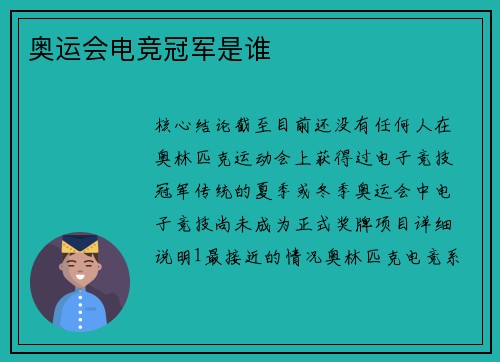 奥运会电竞冠军是谁

核心结论截至目前还没有任何人在奥林匹克运动会上获得过电子竞技冠军传统的夏季或冬季奥运会中电子竞技尚未成为正式奖牌项目详细说明1最接近的情况奥林匹克电竞系